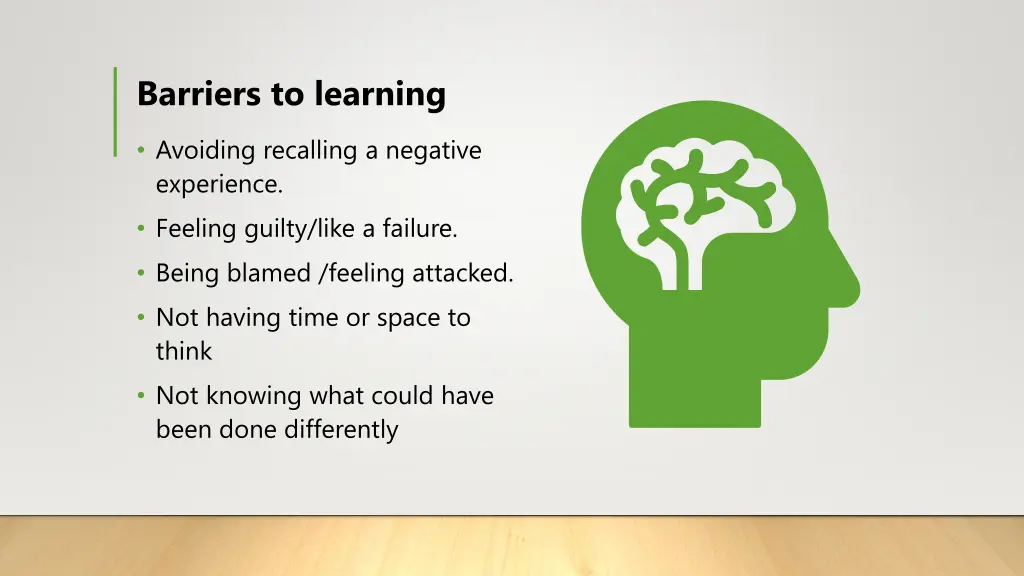 Barriers to learning

• Avoiding recalling a negative experience.

• Feeling guilty/like a failure.

• Being blamed /feeling attacked.

• Not having time or space to think

• Not knowing what could have been done differently